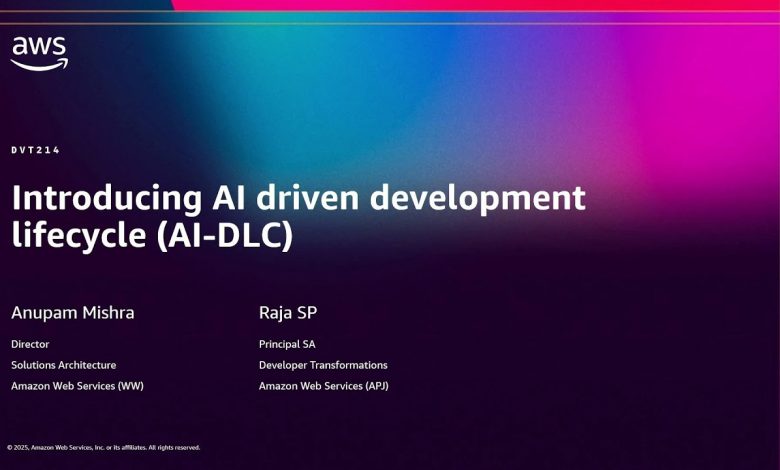 aws

DVT214

Introducing AI driven development lifecycle (AI-DLC)

Anupam Mishra
Director
Solutions Architecture
Amazon Web Services (WW)

Raja SP
Principal SA
Developer Transformations
Amazon Web Services (APJ)

© 2025, Amazon Web Services, Inc. or its affiliates. All rights reserved.